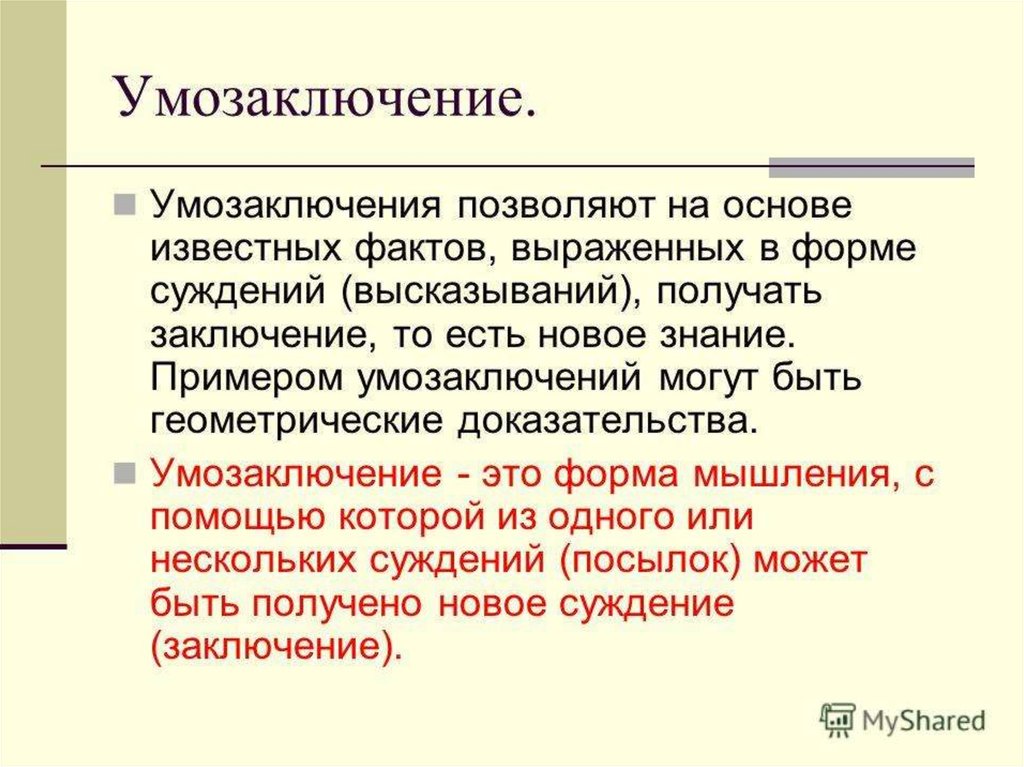 Умозаключение.

Умозаключения позволяют на основе известных фактов, выраженных в форме суждений (высказываний), получать заключение, то есть новое знание. Примером умозаключений могут быть геометрические доказательства.

Умозаключение - это форма мышления, с помощью которой из одного или нескольких суждений (посылок) может быть получено новое суждение (заключение).

MyShared